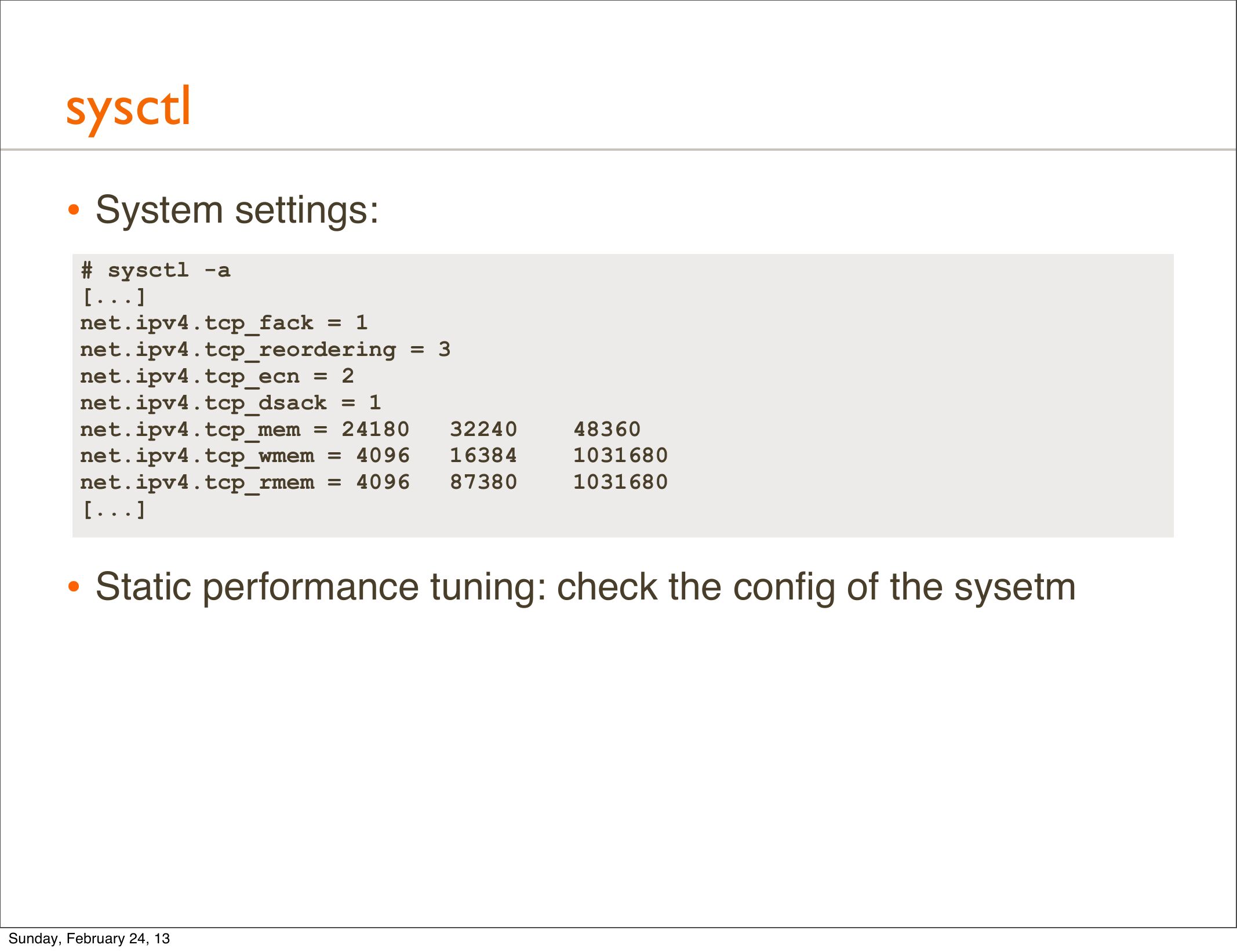 sysctl

• System settings:

# sysctl -a
[...]
net.ipv4.tcp_fack = 1
net.ipv4.tcp_reordering = 3
net.ipv4.tcp_ecn = 2
net.ipv4.tcp_dsack = 1
net.ipv4.tcp_mem = 24180   32240    48360
net.ipv4.tcp_wmem = 4096   16384    1031680
net.ipv4.tcp_rmem = 4096   87380    1031680
[...]

• Static performance tuning: check the config of the sysetm

Sunday, February 24, 13